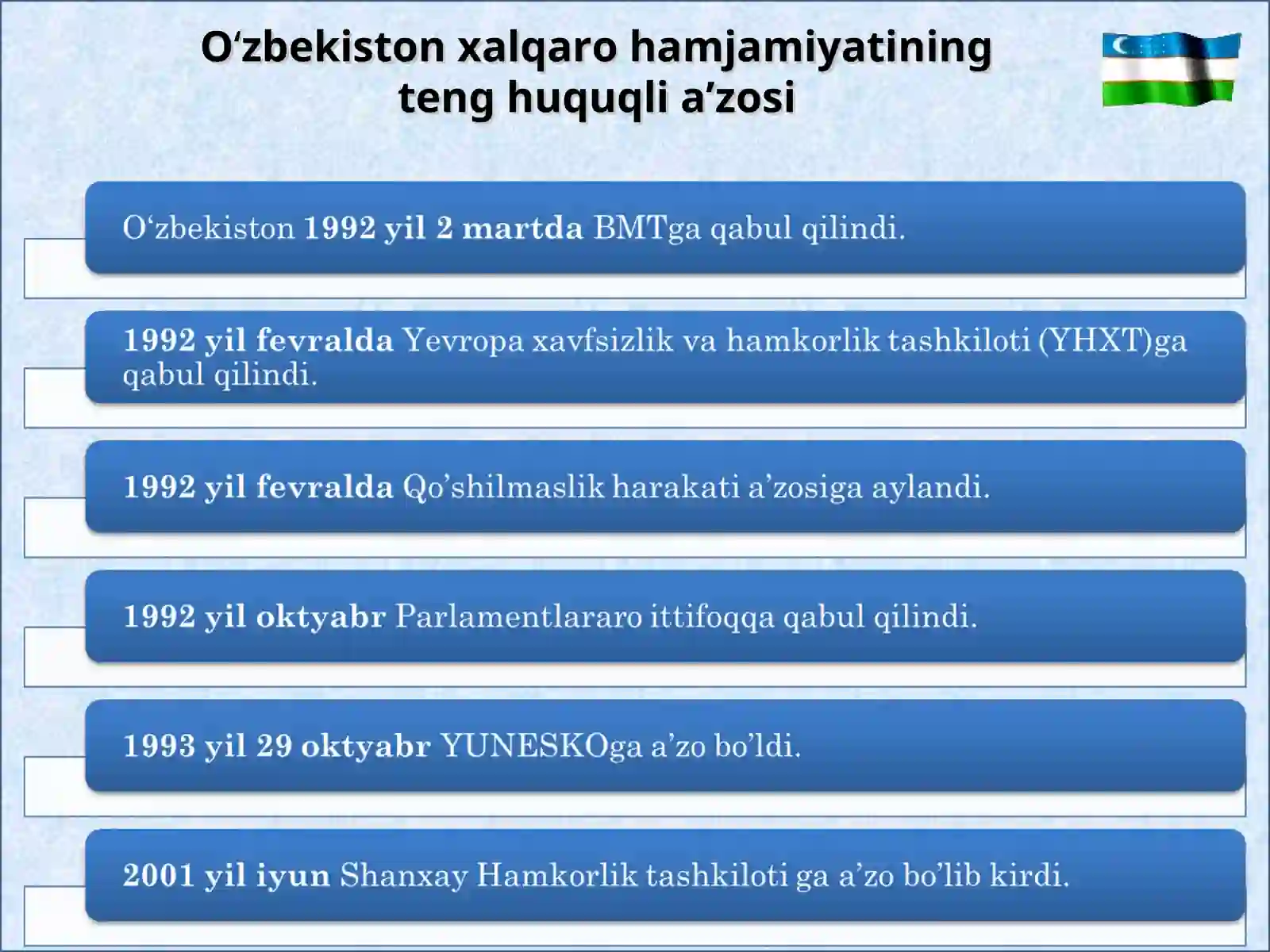 O‘zbekiston xalqaro hamjamiyatining teng huquqli a’zosi

O‘zbekiston 1992 yil 2 martda BMTga qabul qilindi.

1992 yil fevralda Yevropa xavfsizlik va hamkorlik tashkiloti (YHXT)ga qabul qilindi.

1992 yil fevralda Qo’shilmaslik harakati a’zosiga aylandi.

1992 yil oktyabr Parlamentlararo ittifoqqa qabul qilindi.

1993 yil 29 oktyabr YUNESKOga a’zo bo’ldi.

2001 yil iyun Shanxay Hamkorlik tashkiloti ga a’zo bo’lib kirdi.